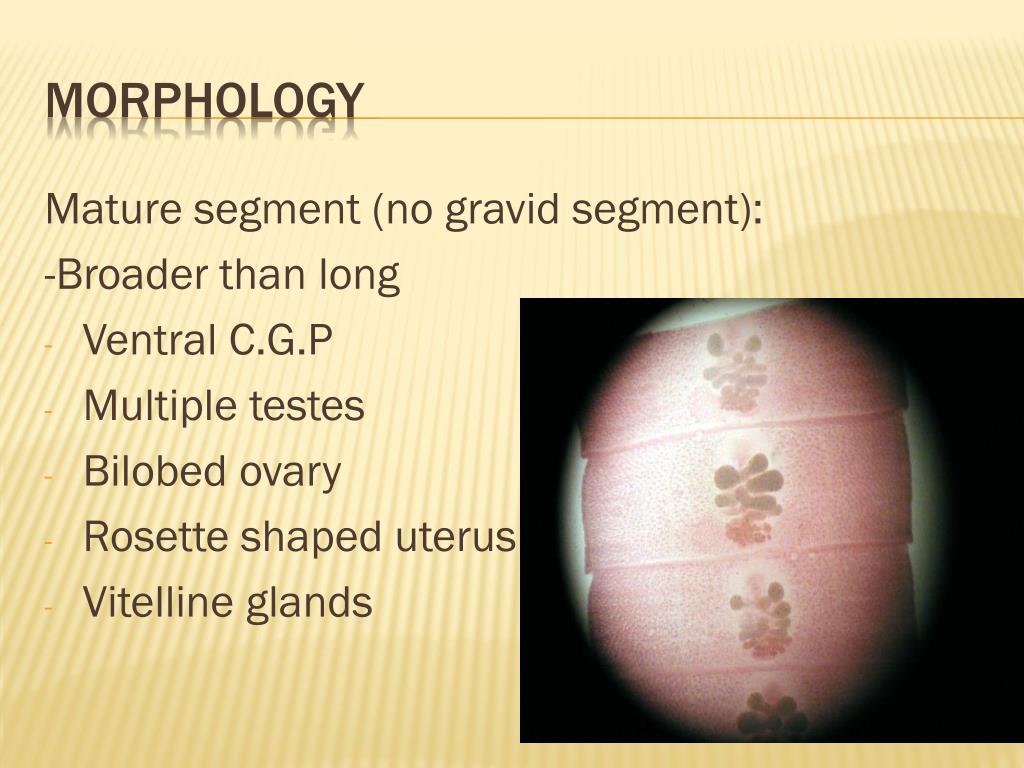 MORPHOLOGY

Mature segment (no gravid segment):

-Broader than long

- Ventral C.G.P
- Multiple testes
- Bilobed ovary
- Rosette shaped uterus
- Vitelline glands